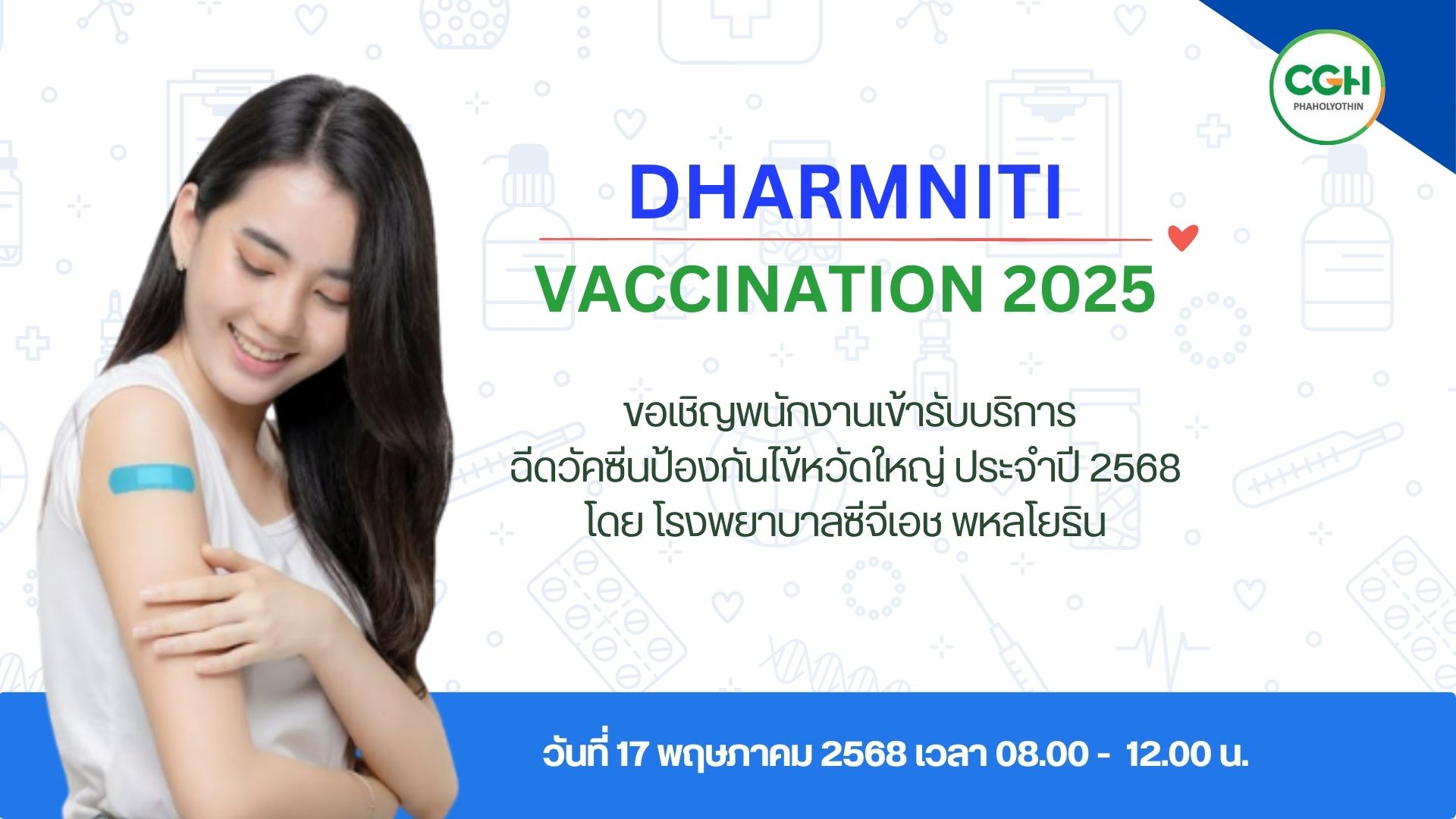 CGH
PHAHOLYOTHIN

DHARMNITI

VACCINATION 2025

ขอเชิญพนักงานเข้ารับบริการ
ฉีดวัคซีนป้องกันไข้หวัดใหญ่ ประจำปี 2568
โดย โรงพยาบาลซีจีเอช พหลโยธิน

วันที่ 17 พฤษภาคม 2568 เวลา 08.00 - 12.00 น.